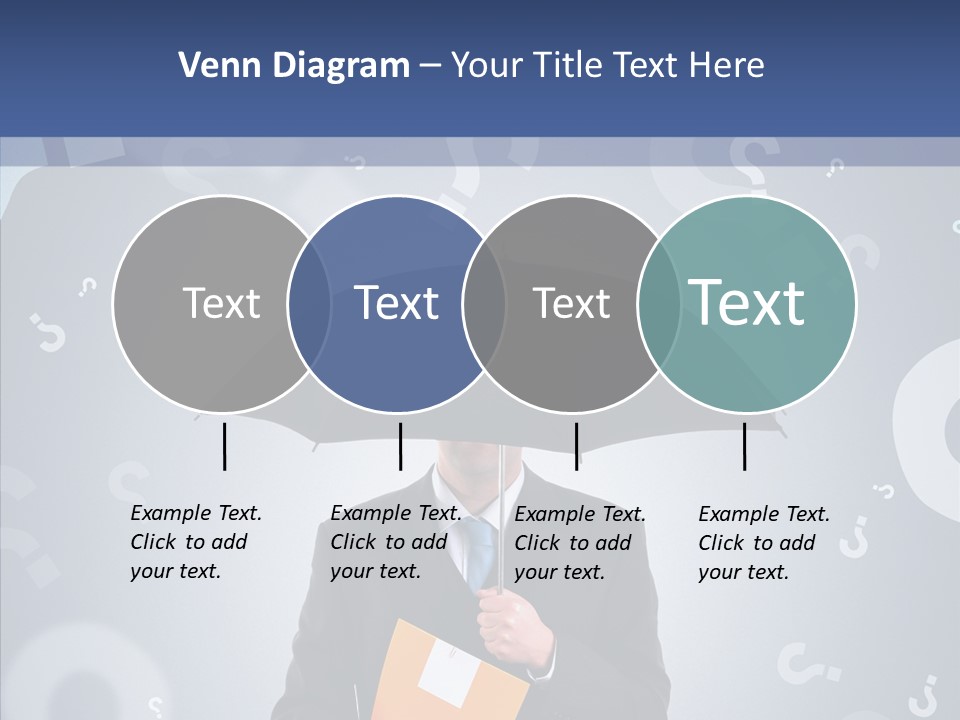 Venn Diagram – Your Title Text Here

Text

Text

Text

Text

Example Text. Click to add your text.

Example Text. Click to add your text.

Example Text. Click to add your text.

Example Text. Click to add your text.